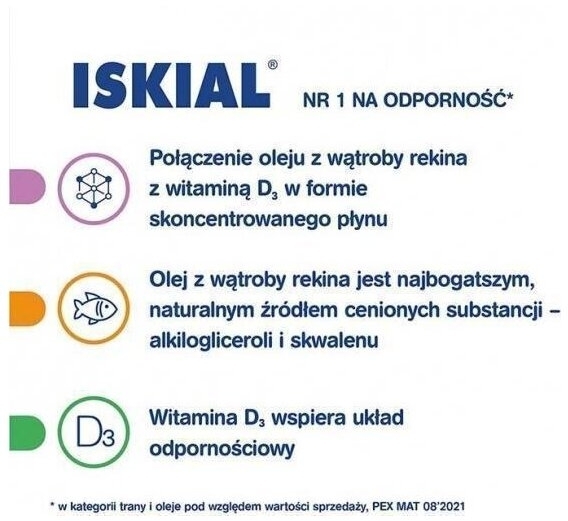 ISKIAL®

NR 1 NA ODPORNOŚĆ*

Połączenie oleju z wątroby rekina z witaminą $D_3$ w formie skoncentrowanego płynu

Olej z wątroby rekina jest najbogatszym, naturalnym źródłem cenionych substancji – alkilogliceroli i skwalenu

$D_3$

Witamina $D_3$ wspiera układ odpornościowy

* w kategorii trany i oleje pod względem wartości sprzedaży, PEX MAT 08'2021